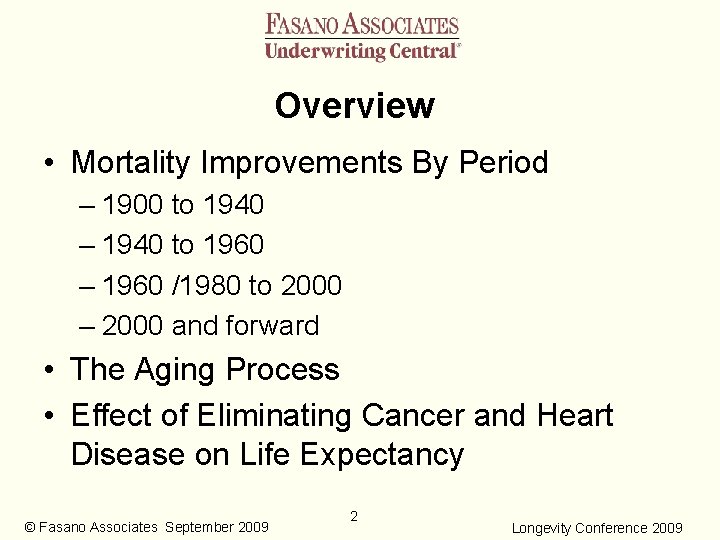 FASANO ASSOCIATES
Underwriting Central®

Overview

• Mortality Improvements By Period
– 1900 to 1940
– 1940 to 1960
– 1960 /1980 to 2000
– 2000 and forward
• The Aging Process
• Effect of Eliminating Cancer and Heart Disease on Life Expectancy

© Fasano Associates September 2009

2

Longevity Conference 2009